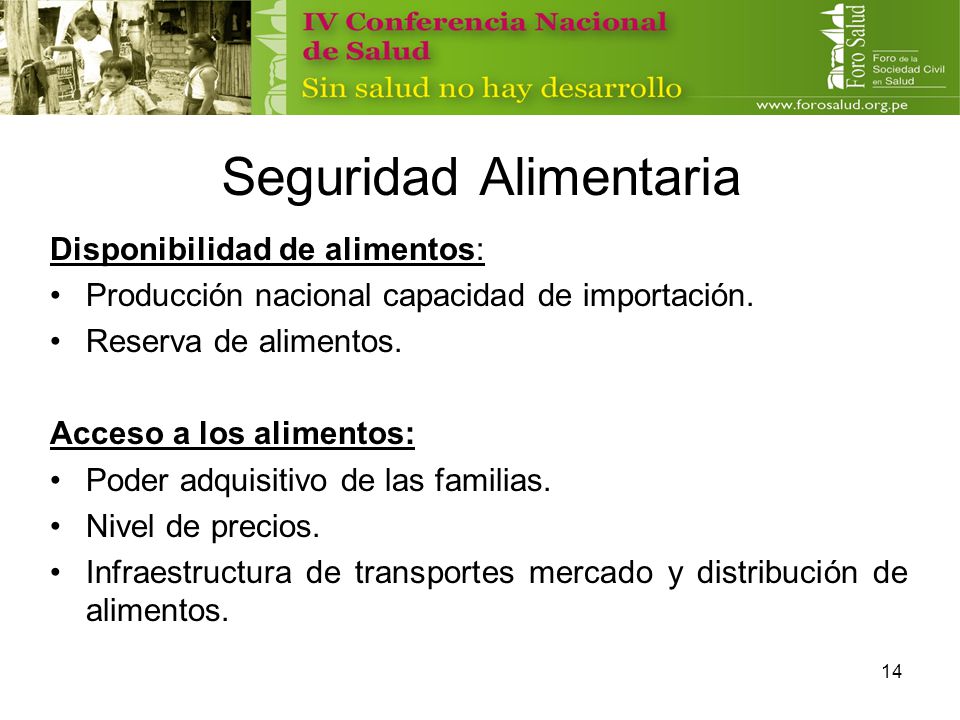 IV Conferencia Nacional de Salud
Sin salud no hay desarrollo

Foro Salud
Foro de la Sociedad Civil en Salud
www.forosalud.org.pe

Seguridad Alimentaria

Disponibilidad de alimentos:
• Producción nacional capacidad de importación.
• Reserva de alimentos.

Acceso a los alimentos:
• Poder adquisitivo de las familias.
• Nivel de precios.
• Infraestructura de transportes mercado y distribución de alimentos.

14